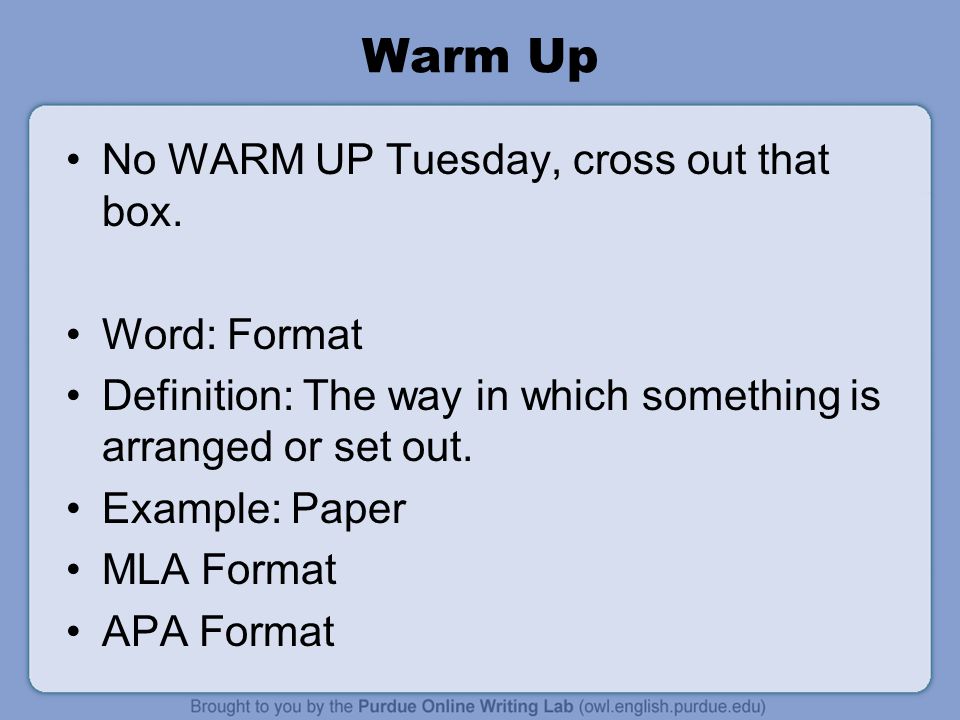 Warm Up

• No WARM UP Tuesday, cross out that box.

• Word: Format
• Definition: The way in which something is arranged or set out.
• Example: Paper
• MLA Format
• APA Format

Brought to you by the Purdue Online Writing Lab (owl.english.purdue.edu)